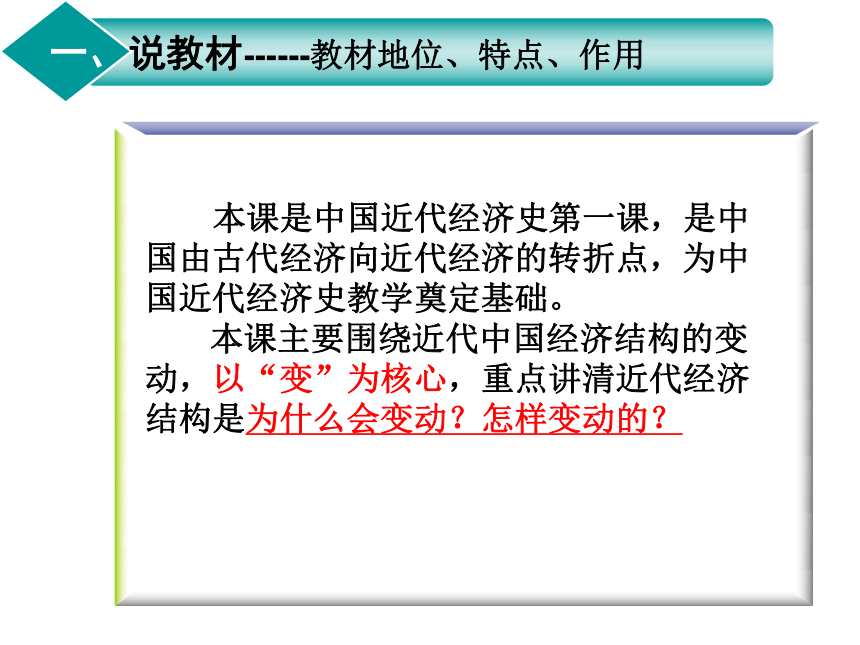 一、说教材------教材地位、特点、作用

本课是中国近代经济史第一课，是中国由古代经济向近代经济的转折点，为中国近代经济史教学奠定基础。

本课主要围绕近代中国经济结构的变动，以“变”为核心，重点讲清近代经济结构是为什么会变动？怎样变动的？